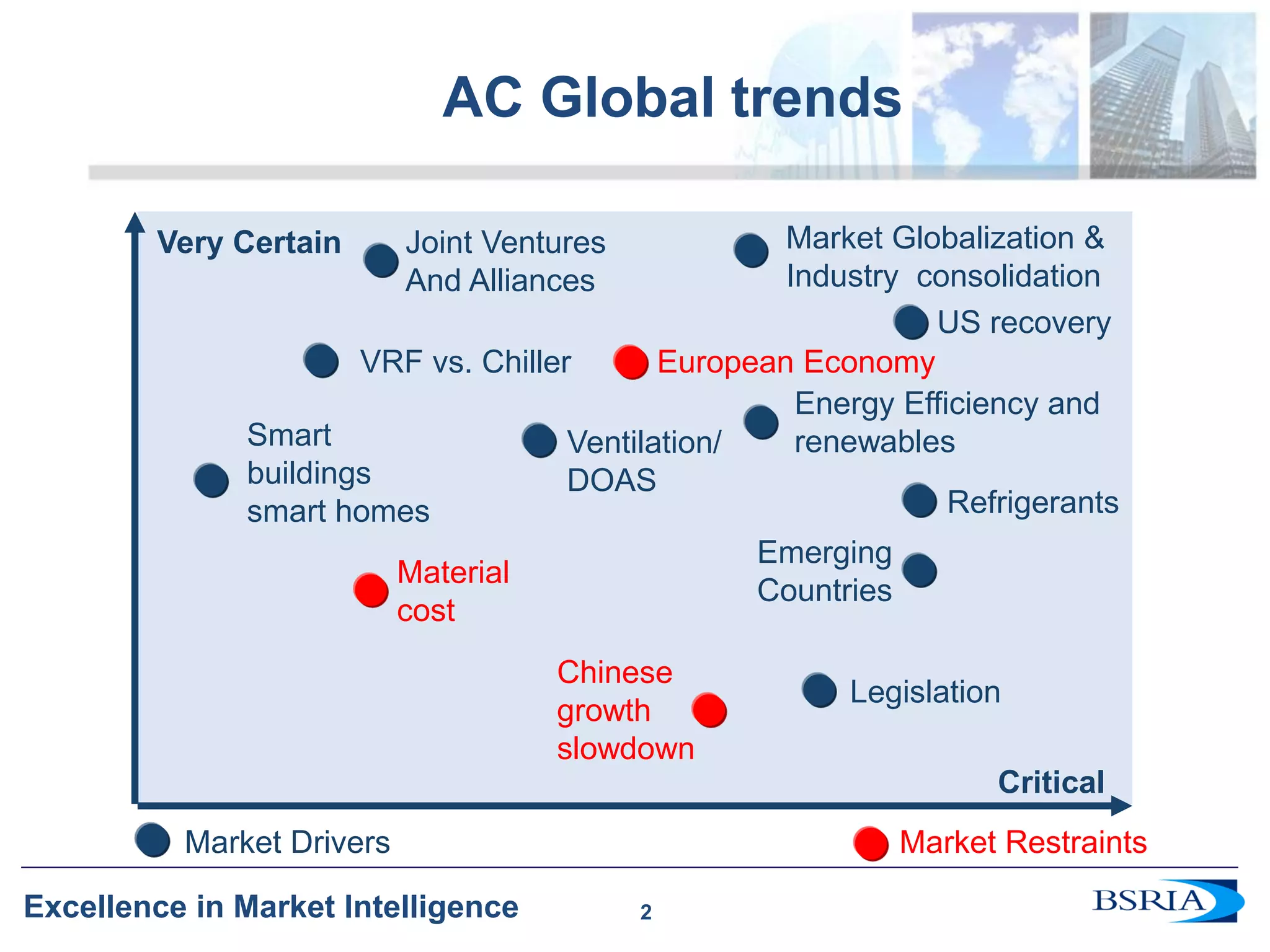 AC Global trends

Very Certain

Joint Ventures And Alliances

Market Globalization & Industry consolidation

US recovery

VRF vs. Chiller

European Economy

Energy Efficiency and renewables

Smart buildings smart homes

Ventilation/ DOAS

Refrigerants

Emerging Countries

Material cost

Chinese growth slowdown

Legislation

Critical

Market Drivers

Market Restraints

Excellence in Market Intelligence

2

BSRIA